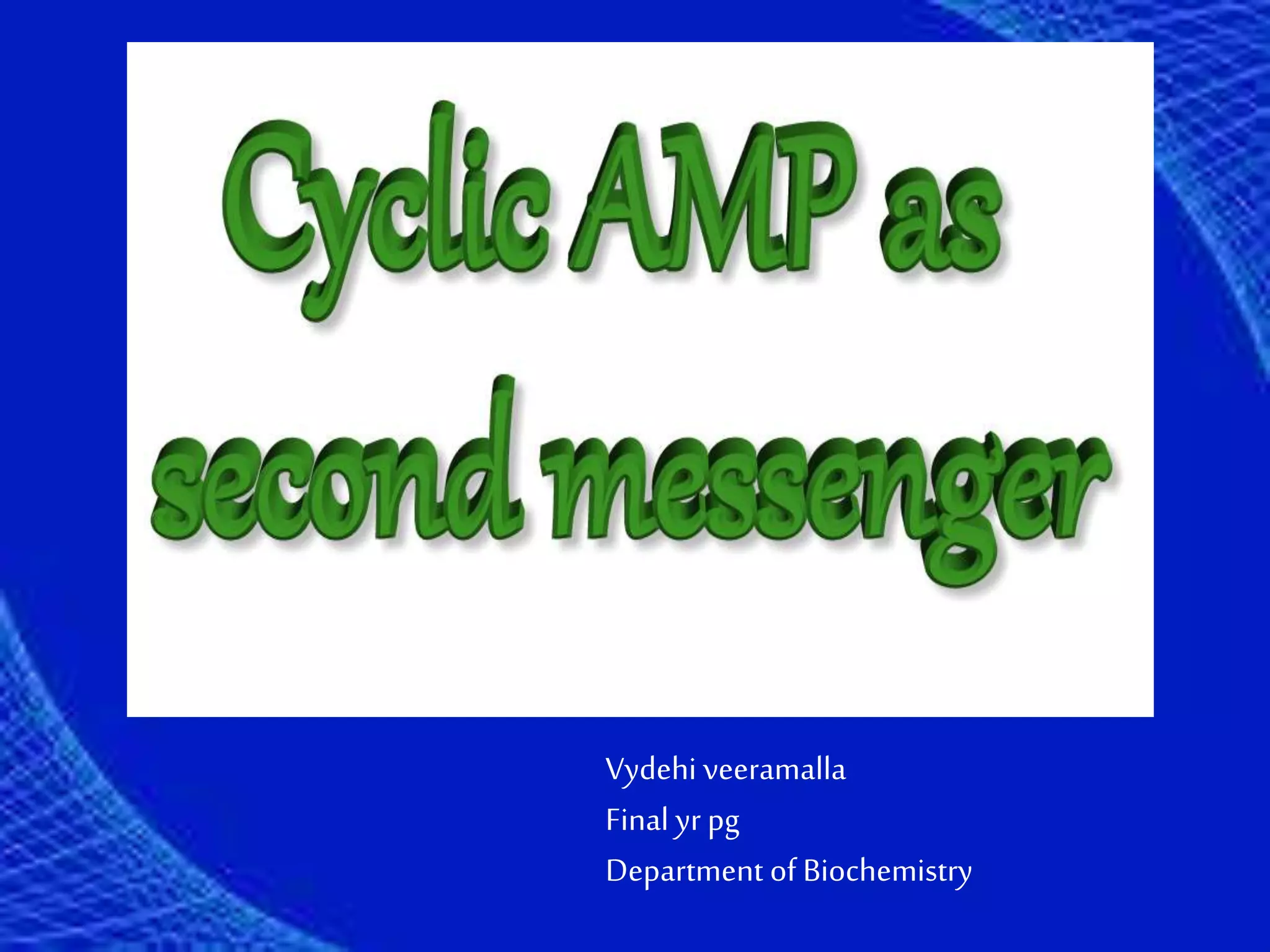 Cyclic AMP as second messenger

Vydehi veeramalla
Final yr pg
Department of Biochemistry